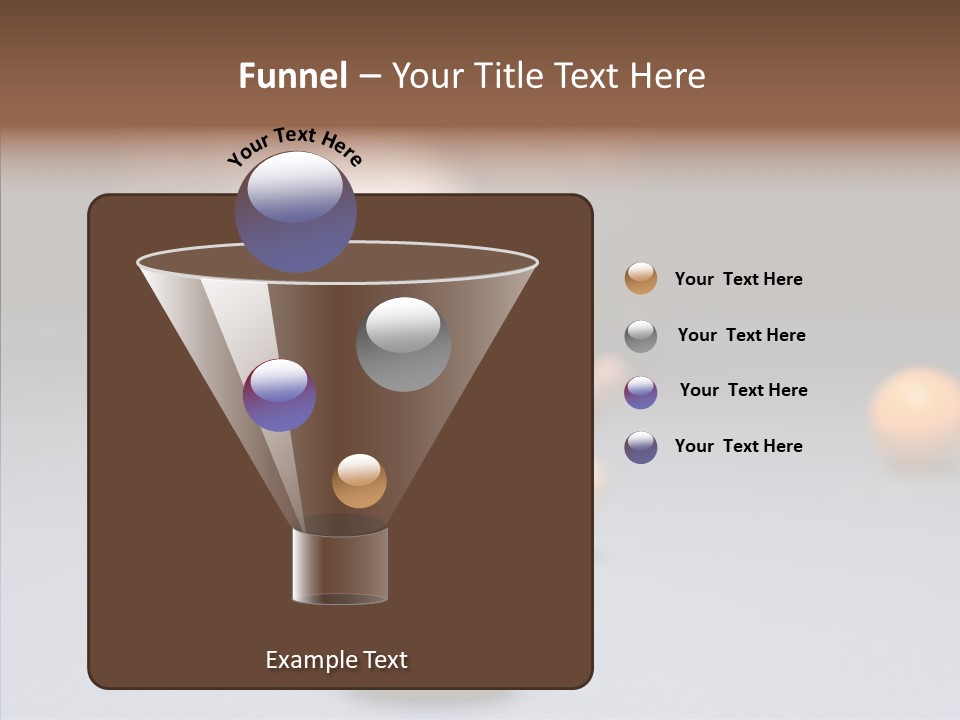 Funnel – Your Title Text Here

Your Text Here

Your Text Here

Your Text Here

Your Text Here

Your Text Here

Example Text